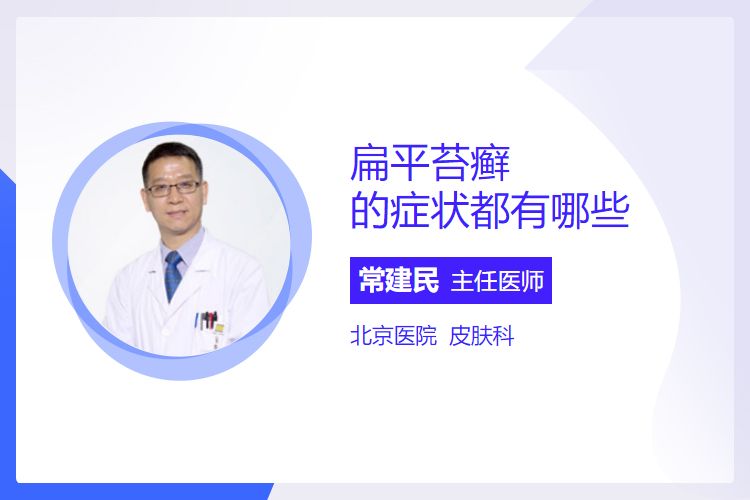 扁平苔癣
的症状都有哪些

常建民 主任医师

北京医院 皮肤科